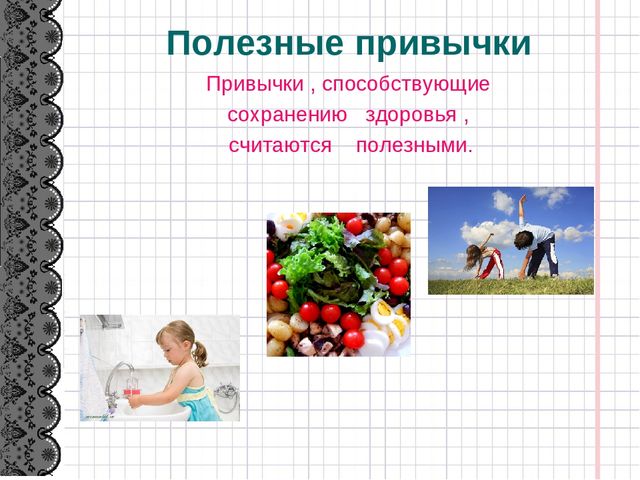 Полезные привычки

Привычки , способствующие сохранению здоровья , считаются полезными.